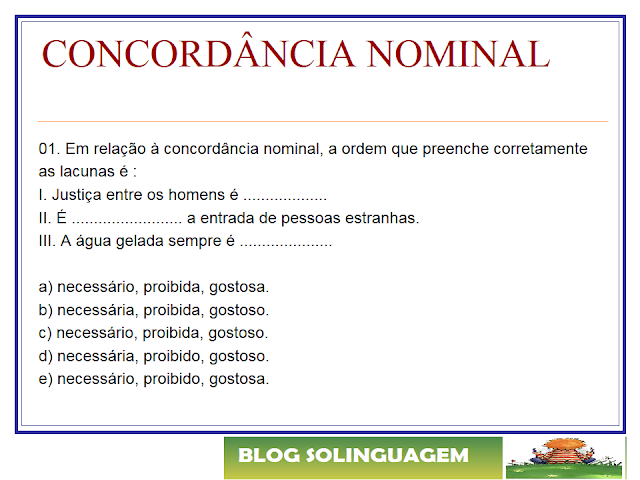 CONCORDÂNCIA NOMINAL

01. Em relação à concordância nominal, a ordem que preenche corretamente as lacunas é :
I. Justiça entre os homens é ..................
II. É ........................ a entrada de pessoas estranhas.
III. A água gelada sempre é ....................

a) necessário, proibida, gostosa.
b) necessária, proibida, gostoso.
c) necessário, proibida, gostoso.
d) necessária, proibido, gostoso.
e) necessário, proibido, gostosa.

BLOG SOLINGUAGEM